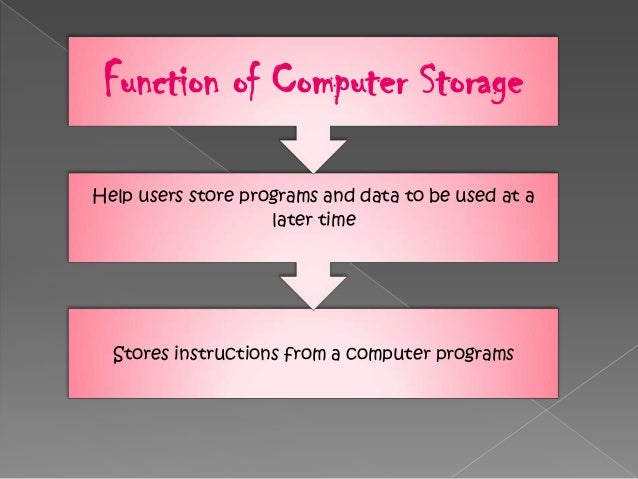 Function of Computer Storage

Help users store programs and data to be used at a later time

Stores instructions from a computer programs